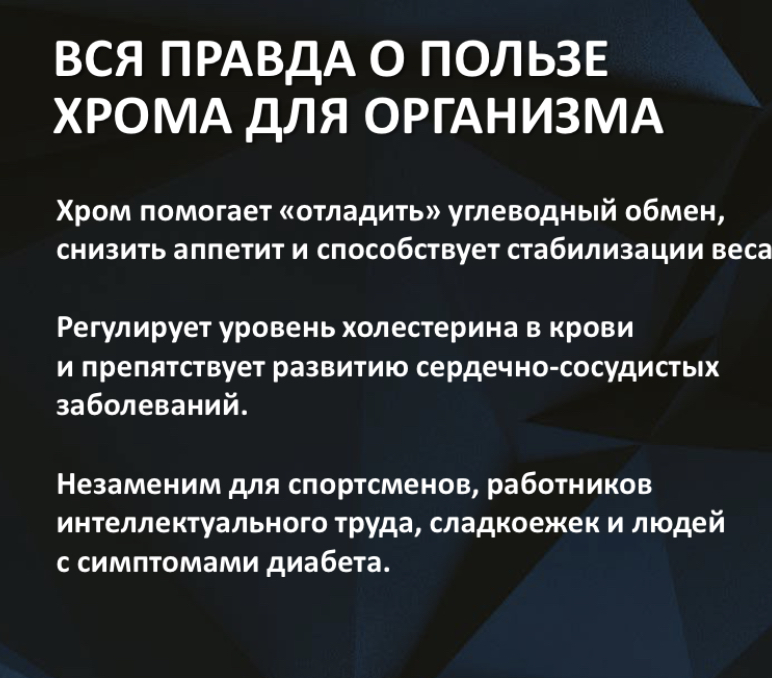 ВСЯ ПРАВДА О ПОЛЬЗЕ ХРОМА ДЛЯ ОРГАНИЗМА

Хром помогает «отладить» углеводный обмен, снизить аппетит и способствует стабилизации веса

Регулирует уровень холестерина в крови и препятствует развитию сердечно-сосудистых заболеваний.

Незаменим для спортсменов, работников интеллектуального труда, сладкоежек и людей с симптомами диабета.